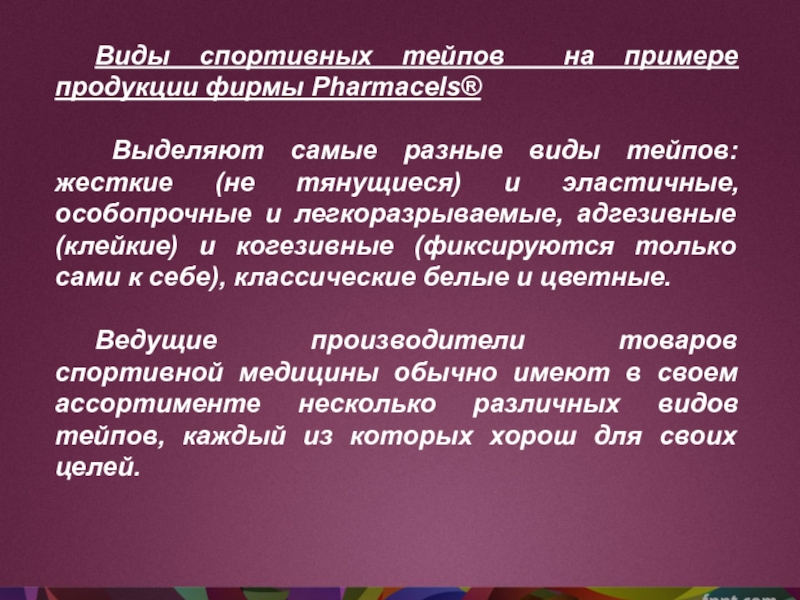 Виды спортивных тейпов на примере продукции фирмы Pharmacels®

Выделяют самые разные виды тейпов: жесткие (не тянущиеся) и эластичные, особопрочные и легкоразрываемые, адгезивные (клейкие) и когезивные (фиксируются только сами к себе), классические белые и цветные.

Ведущие производители товаров спортивной медицины обычно имеют в своем ассортименте несколько различных видов тейпов, каждый из которых хорош для своих целей.

fppt.com